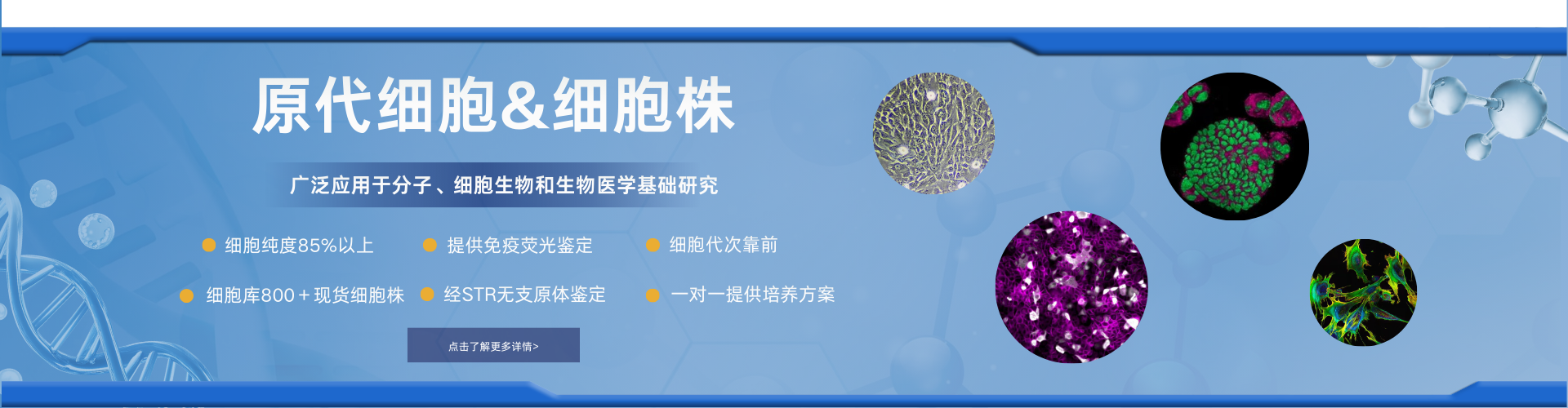 原代细胞&细胞株

广泛应用于分子、细胞生物和生物医学基础研究

细胞纯度85%以上

提供免疫荧光鉴定

细胞代次靠前

细胞库800＋现货细胞株

经STR无支原体鉴定

一对一提供培养方案

点击了解更多详情>